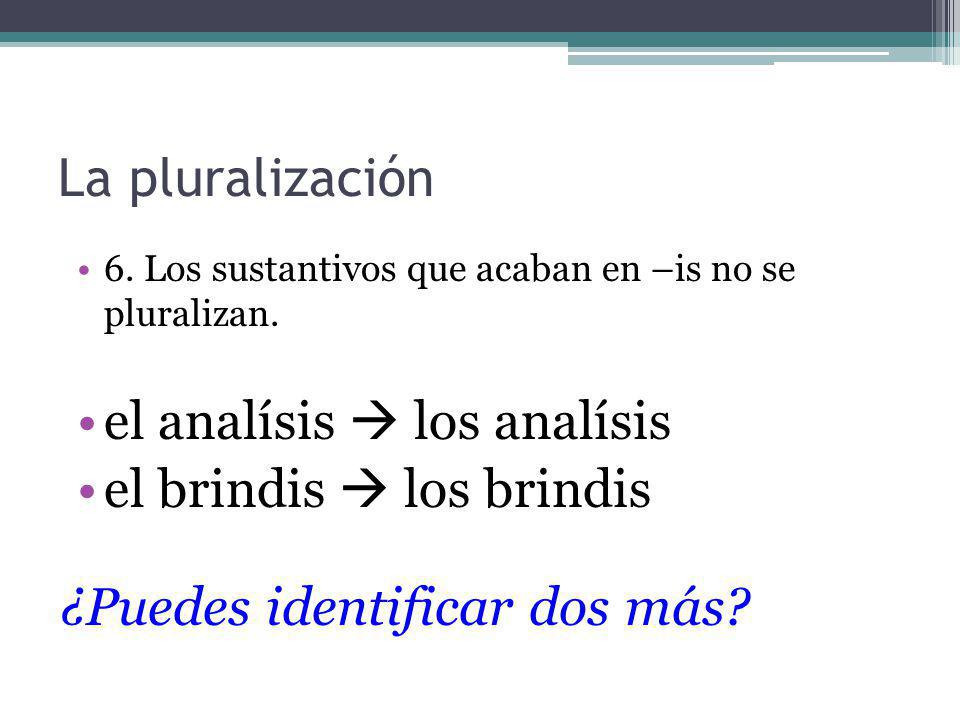 La pluralización

• 6. Los sustantivos que acaban en –is no se pluralizan.

• el analísis → los analísis
• el brindis → los brindis

¿Puedes identificar dos más?